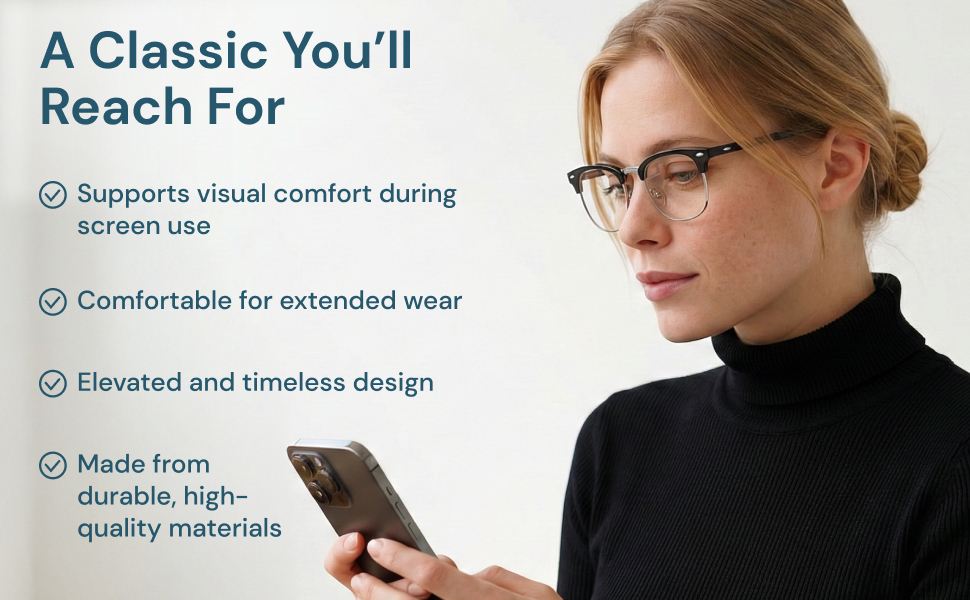 A Classic You'll Reach For

Supports visual comfort during screen use

Comfortable for extended wear

Elevated and timeless design

Made from durable, high-quality materials